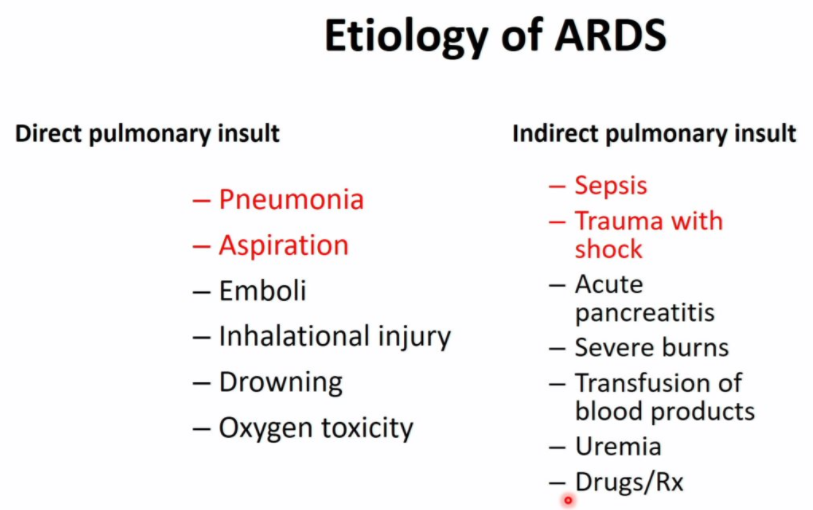 Etiology of ARDS

Direct pulmonary insult

– Pneumonia
– Aspiration
– Emboli
– Inhalational injury
– Drowning
– Oxygen toxicity

Indirect pulmonary insult

– Sepsis
– Trauma with shock
– Acute pancreatitis
– Severe burns
– Transfusion of blood products
– Uremia
– Drugs/Rx